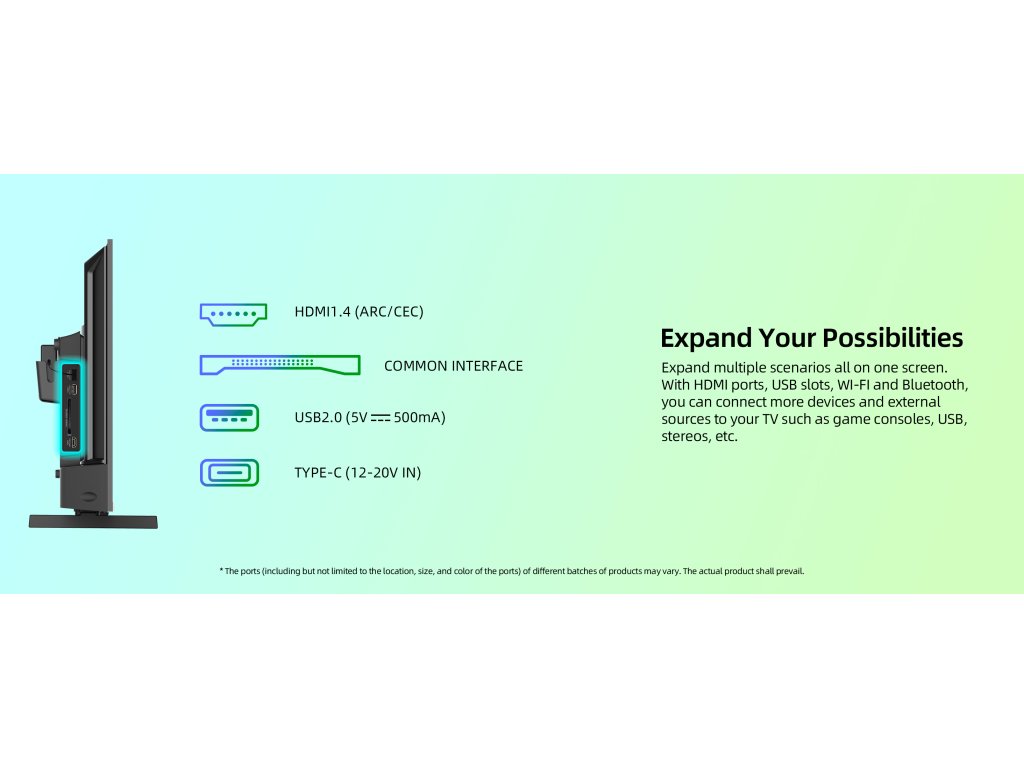 HDMI1.4 (ARC/CEC)

COMMON INTERFACE

USB2.0 (5V ⎓ 500mA)

TYPE-C (12-20V IN)

Expand Your Possibilities

Expand multiple scenarios all on one screen. With HDMI ports, USB slots, WI-FI and Bluetooth, you can connect more devices and external sources to your TV such as game consoles, USB, stereos, etc.

* The ports (including but not limited to the location, size, and color of the ports) of different batches of products may vary. The actual product shall prevail.